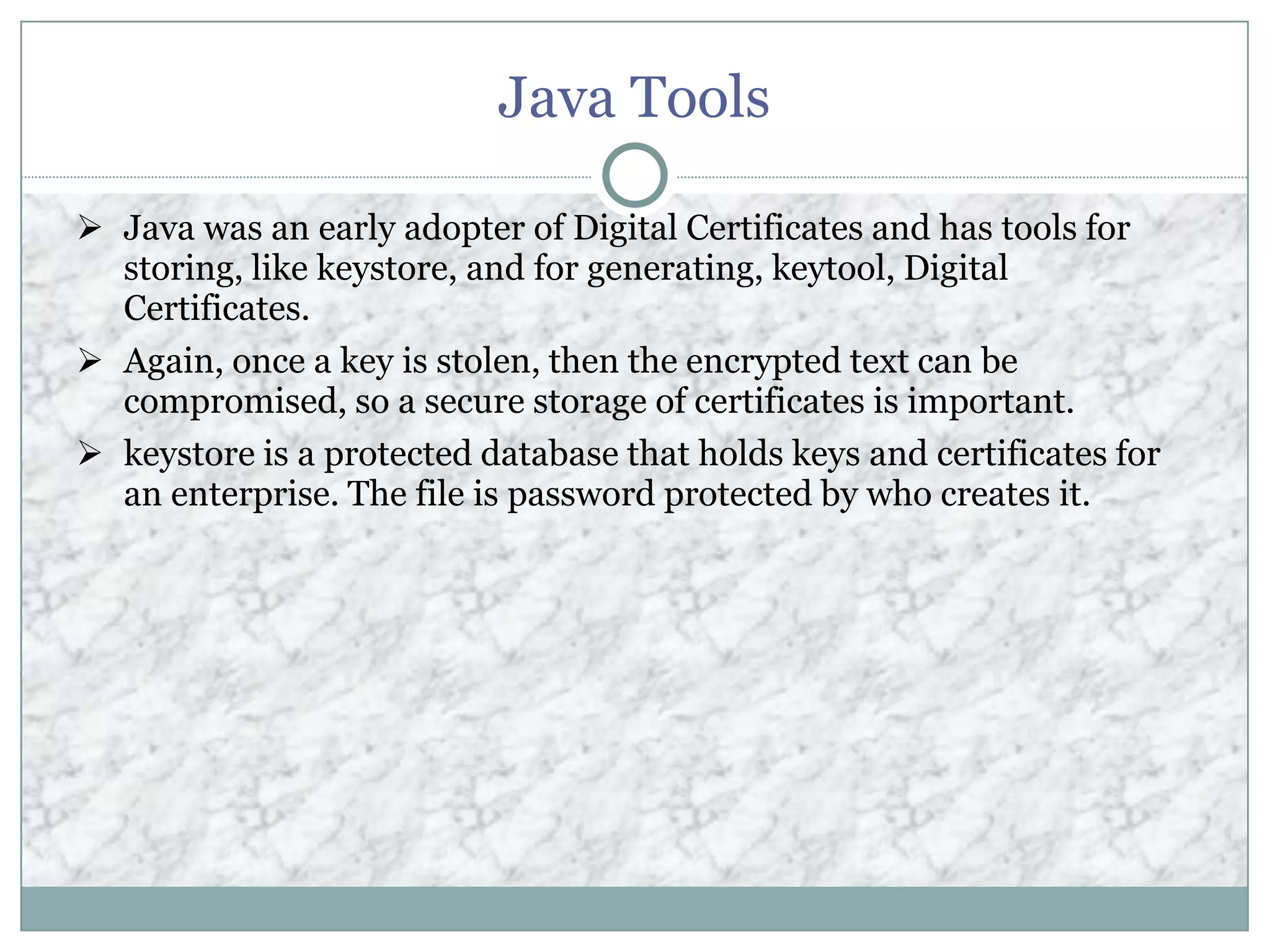 Java Tools

➢ Java was an early adopter of Digital Certificates and has tools for storing, like keystore, and for generating, keytool, Digital Certificates.

➢ Again, once a key is stolen, then the encrypted text can be compromised, so a secure storage of certificates is important.

➢ keystore is a protected database that holds keys and certificates for an enterprise. The file is password protected by who creates it.